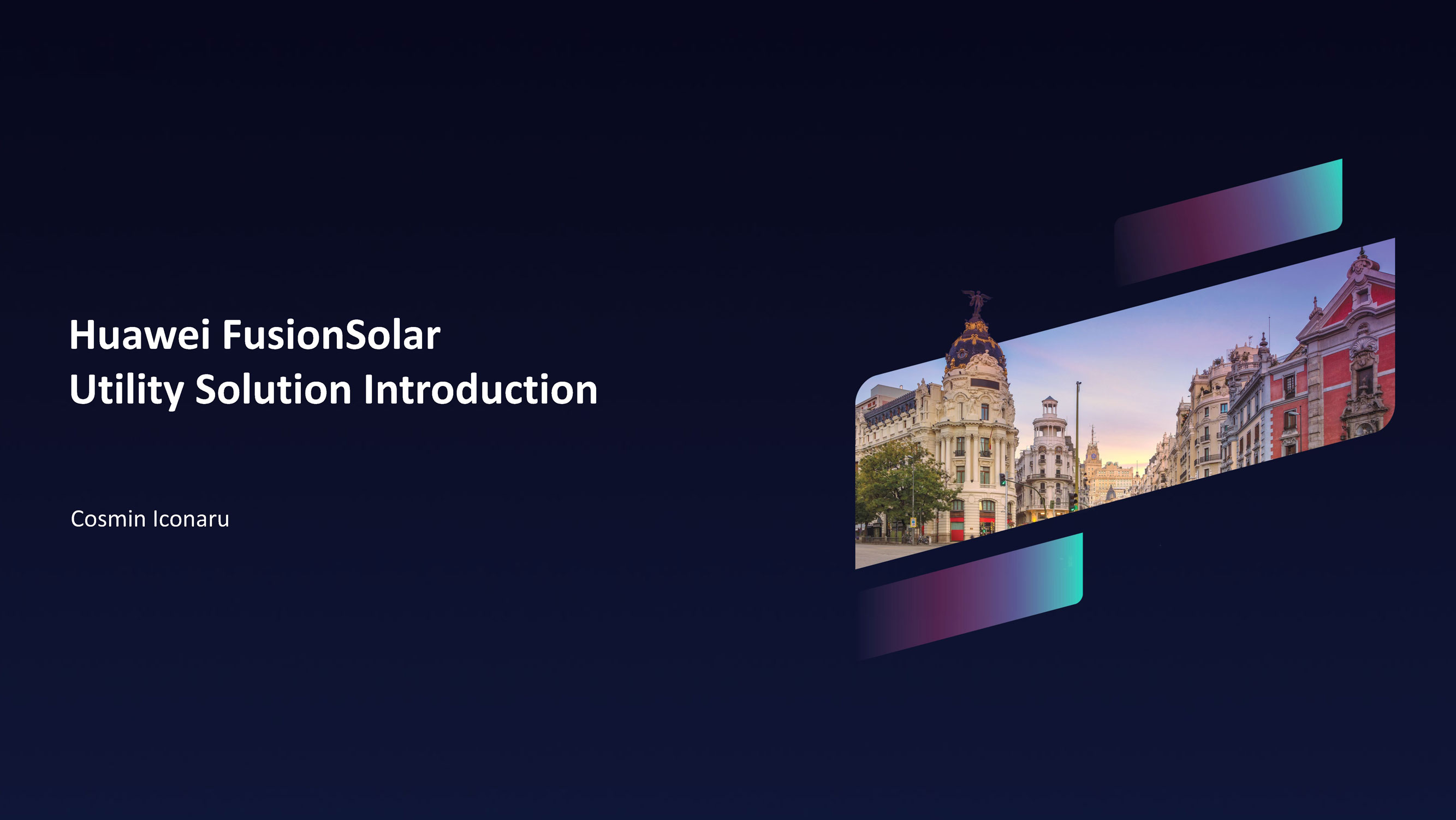 Huawei FusionSolar
Utility Solution Introduction

Cosmin Iconaru